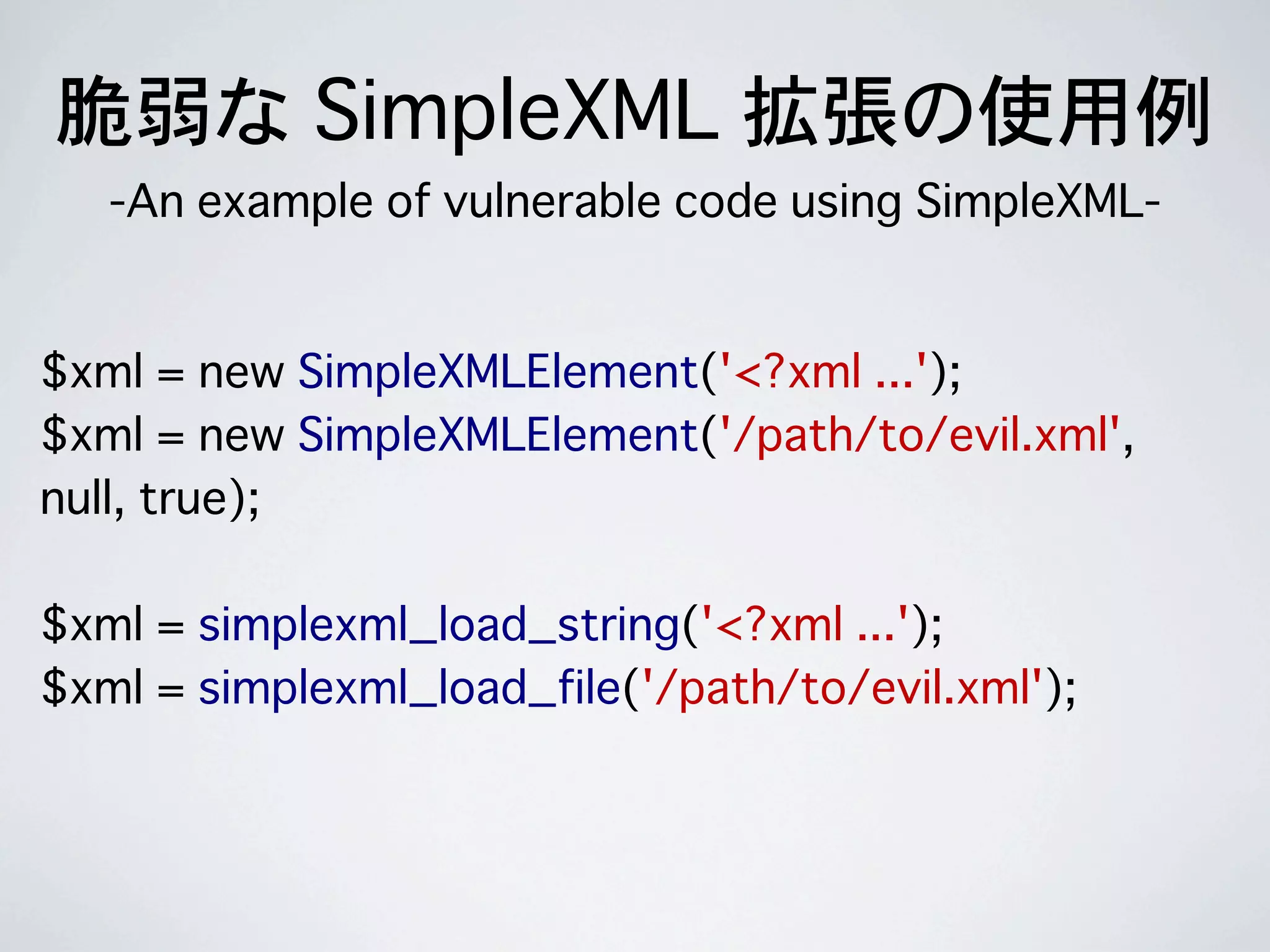 脆弱な SimpleXML 拡張の使用例
-An example of vulnerable code using SimpleXML-

$xml = new SimpleXMLElement('<?xml ...');
$xml = new SimpleXMLElement('/path/to/evil.xml', null, true);

$xml = simplexml_load_string('<?xml ...');
$xml = simplexml_load_file('/path/to/evil.xml');